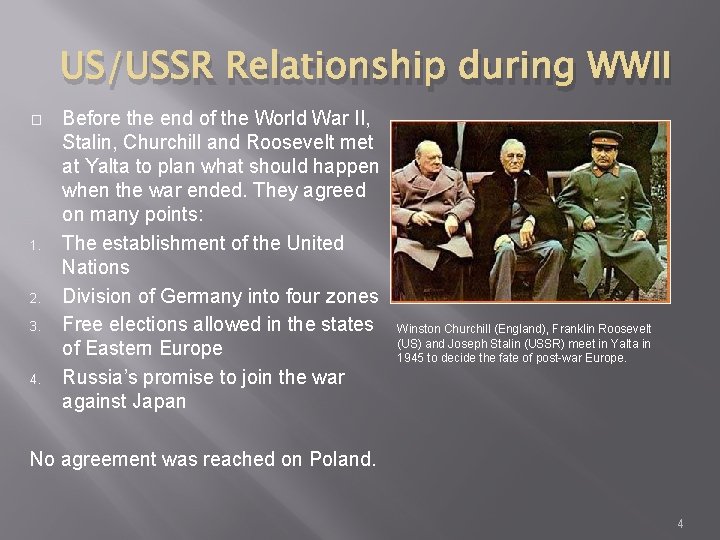 US/USSR Relationship during WWII

□ Before the end of the World War II, Stalin, Churchill and Roosevelt met at Yalta to plan what should happen when the war ended. They agreed on many points:

1. The establishment of the United Nations
2. Division of Germany into four zones
3. Free elections allowed in the states of Eastern Europe
4. Russia's promise to join the war against Japan

No agreement was reached on Poland.

Winston Churchill (England), Franklin Roosevelt (US) and Joseph Stalin (USSR) meet in Yalta in 1945 to decide the fate of post-war Europe.

4